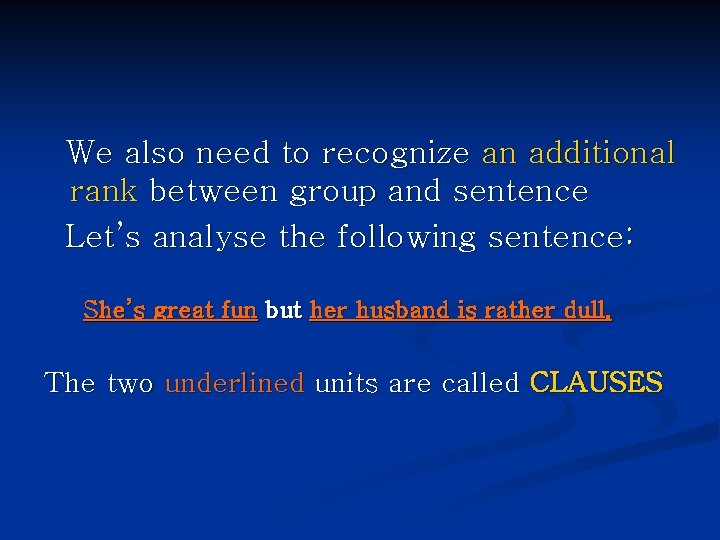 We also need to recognize an additional rank between group and sentence

Let's analyse the following sentence:

She's great fun but her husband is rather dull.

The two underlined units are called CLAUSES